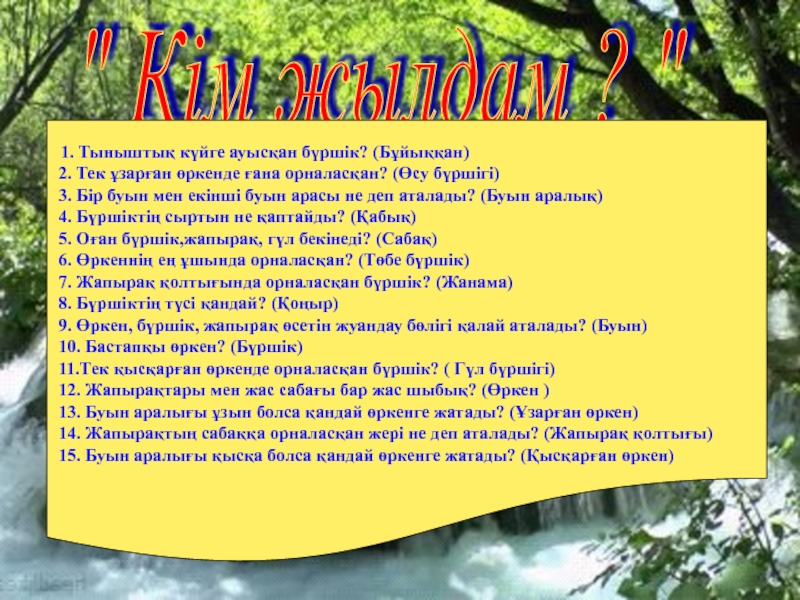 " Кім жылдам ? "

1. Тыныштық күйге ауысқан бүршік? (Бұйыққан)
2. Тек ұзарған өркенде ғана орналасқан? (Өсу бүршігі)
3. Бір буын мен екінші буын арасы не деп аталады? (Буын аралық)
4. Бүршіктің сыртын не қаптайды? (Қабық)
5. Оған бүршік,жапырақ, гүл бекінеді? (Сабақ)
6. Өркеннің ең ұшында орналасқан? (Төбе бүршік)
7. Жапырақ қолтығында орналасқан бүршік? (Жанама)
8. Бүршіктің түсі қандай? (Қоңыр)
9. Өркен, бүршік, жапырақ өсетін жуандау бөлігі қалай аталады? (Буын)
10. Бастапқы өркен? (Бүршік)
11.Тек қысқарған өркенде орналасқан бүршік? ( Гүл бүршігі)
12. Жапырақтары мен жас сабағы бар жас шыбық? (Өркен )
13. Буын аралығы ұзын болса қандай өркенге жатады? (Ұзарған өркен)
14. Жапырақтың сабаққа орналасқан жері не деп аталады? (Жапырақ қолтығы)
15. Буын аралығы қысқа болса қандай өркенге жатады? (Қысқарған өркен)